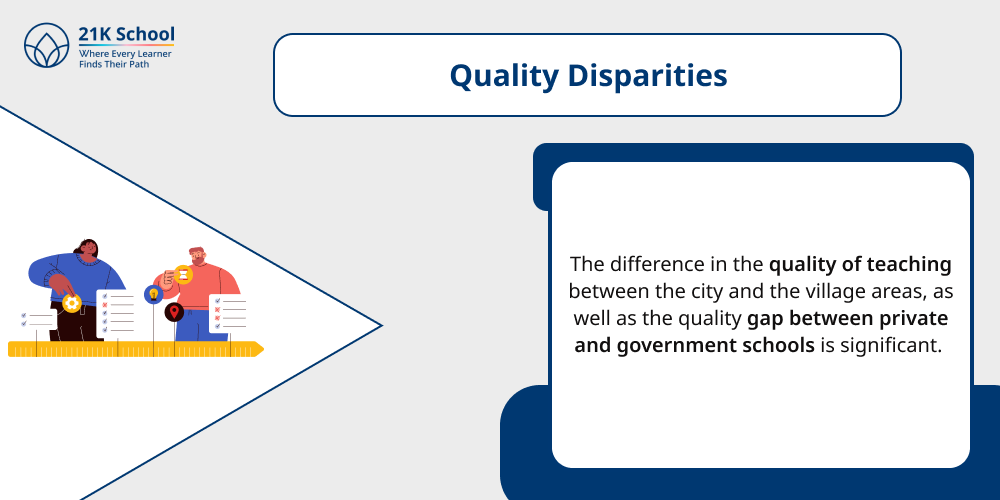 21K School
Where Every Learner
Finds Their Path

Quality Disparities

The difference in the quality of teaching between the city and the village areas, as well as the quality gap between private and government schools is significant.